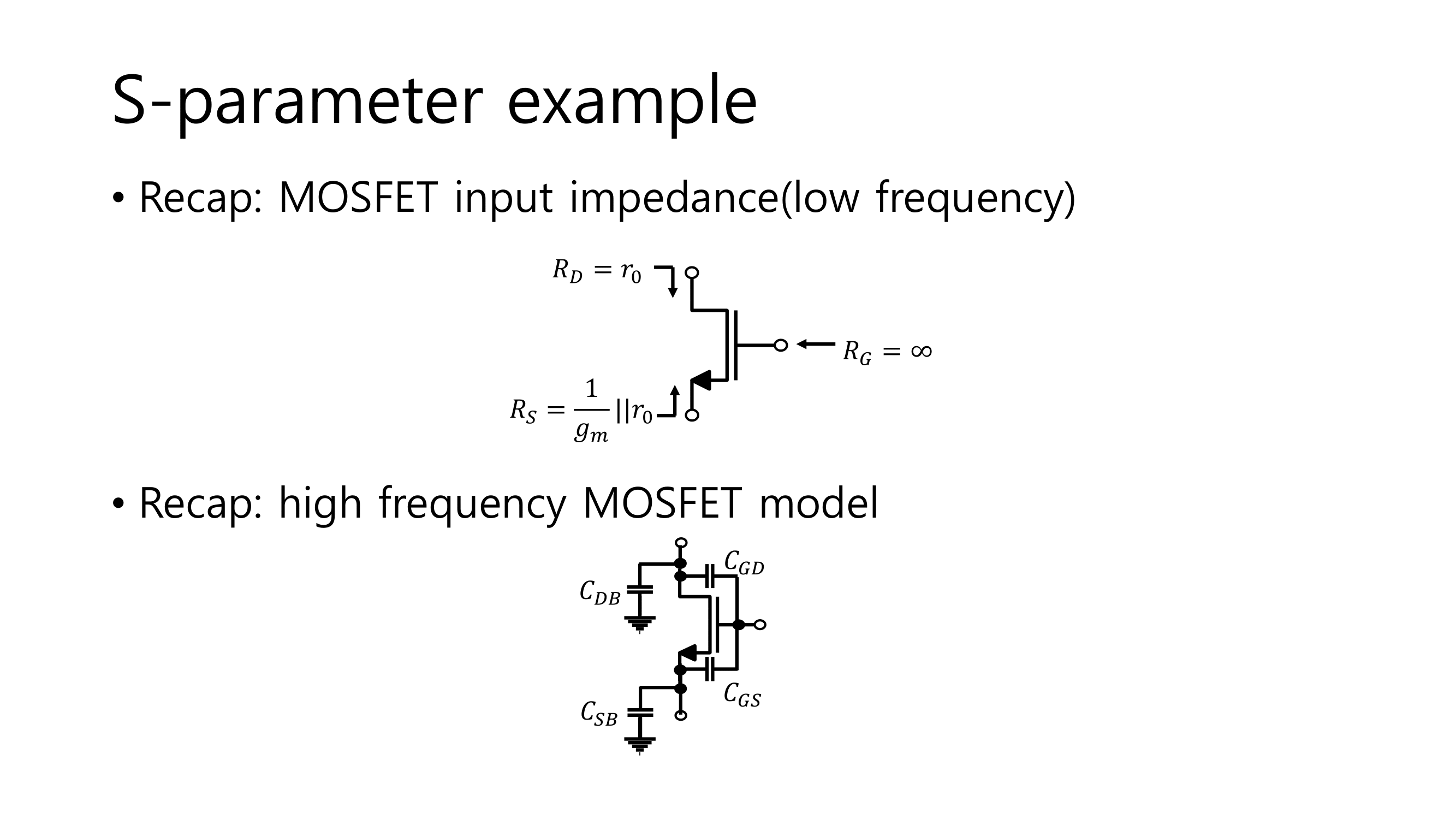 S-parameter example

• Recap: MOSFET input impedance(low frequency)

$R_D = r_0$

$R_G = \infty$

$R_S = \frac{1}{g_m}||r_0$

• Recap: high frequency MOSFET model

$C_{GD}$

$C_{DB}$

$C_{GS}$

$C_{SB}$